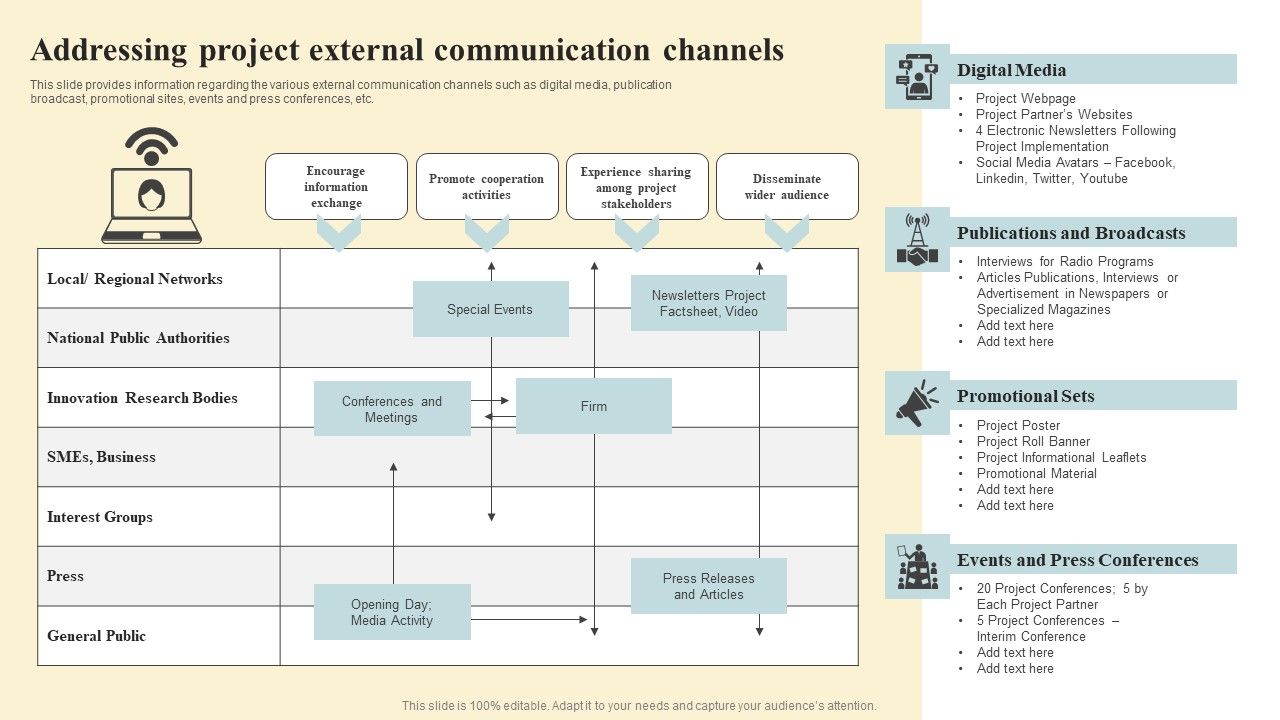 Addressing project external communication channels

This slide provides information regarding the various external communication channels such as digital media, publication broadcast, promotional sites, events and press conferences, etc.

Encourage information exchange

Promote cooperation activities

Experience sharing among project stakeholders

Disseminate wider audience

Local/ Regional Networks

National Public Authorities

Innovation Research Bodies

SMEs, Business

Interest Groups

Press

General Public

Special Events

Newsletters Project Factsheet, Video

Conferences and Meetings

Firm

Opening Day; Media Activity

Press Releases and Articles

Digital Media
• Project Webpage
• Project Partner's Websites
• 4 Electronic Newsletters Following Project Implementation
• Social Media Avatars – Facebook, Linkedin, Twitter, Youtube

Publications and Broadcasts
• Interviews for Radio Programs
• Articles Publications, Interviews or Advertisement in Newspapers or Specialized Magazines
• Add text here
• Add text here

Promotional Sets
• Project Poster
• Project Roll Banner
• Project Informational Leaflets
• Promotional Material
• Add text here
• Add text here

Events and Press Conferences
• 20 Project Conferences; 5 by Each Project Partner
• 5 Project Conferences – Interim Conference
• Add text here
• Add text here

This slide is 100% editable. Adapt it to your needs and capture your audience's attention.